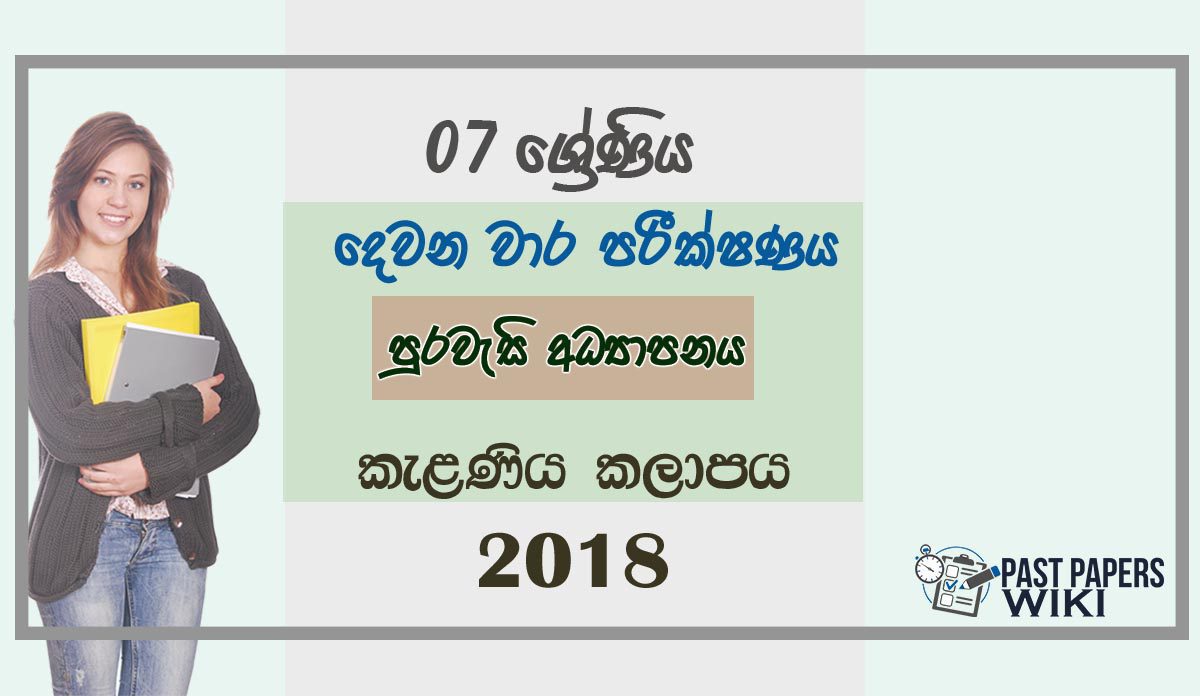 07 ශ්‍රේණිය

දෙවන වාර පරීක්ෂණය

පුරවැසි අධ්‍යාපනය

කැළණිය කලාපය

2018

PAST PAPERS WIKI